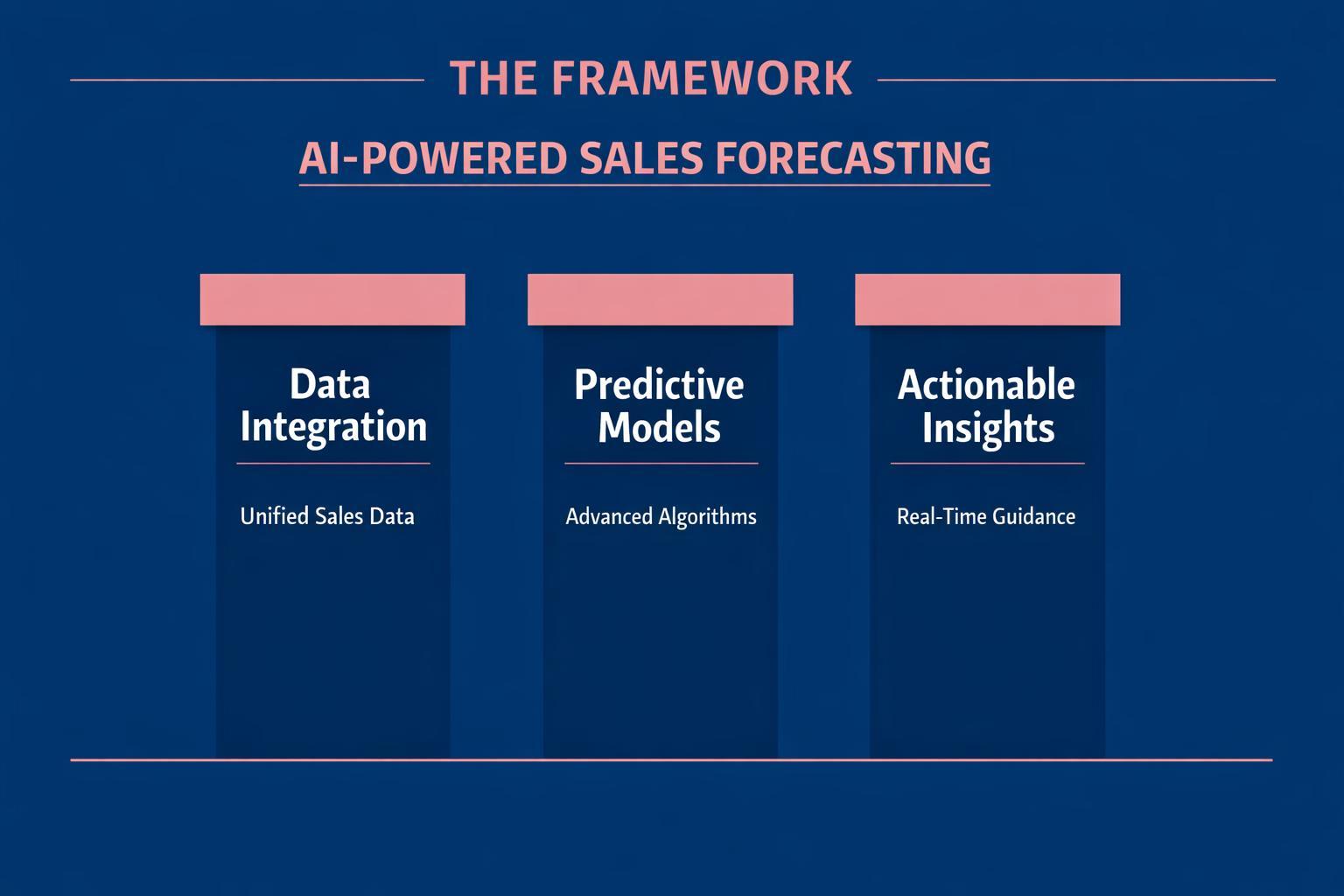 THE FRAMEWORK

AI-POWERED SALES FORECASTING

Data Integration

Unified Sales Data

Predictive Models

Advanced Algorithms

Actionable Insights

Real-Time Guidance